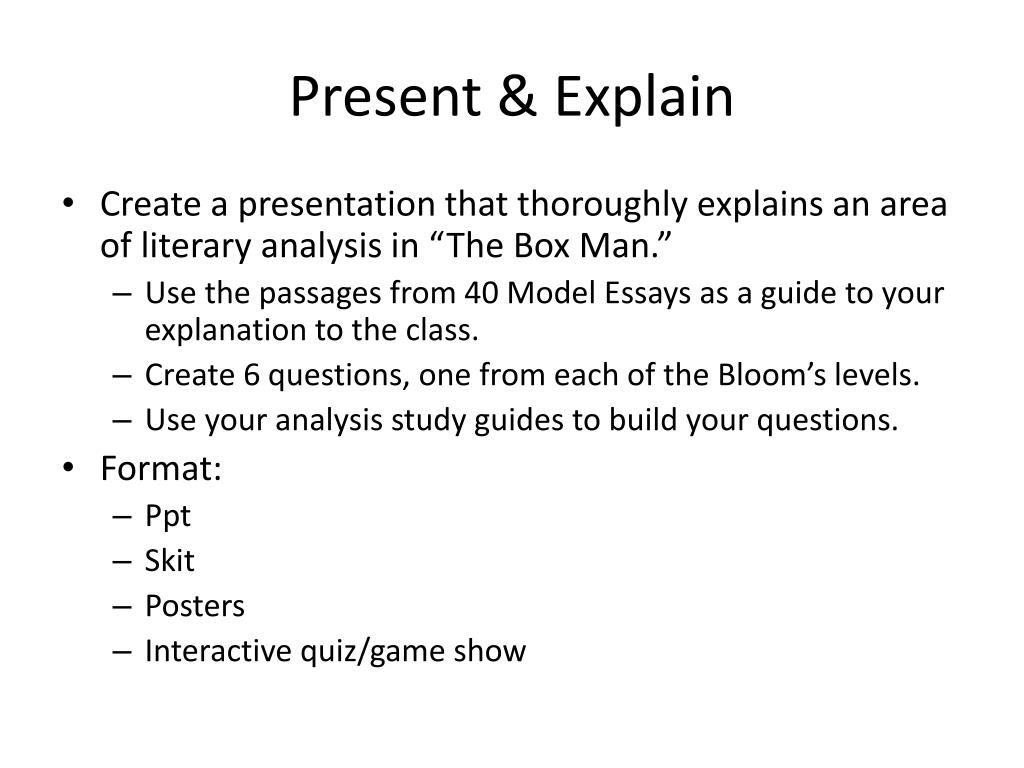 Present & Explain

• Create a presentation that thoroughly explains an area of literary analysis in “The Box Man.”
– Use the passages from 40 Model Essays as a guide to your explanation to the class.
– Create 6 questions, one from each of the Bloom’s levels.
– Use your analysis study guides to build your questions.
• Format:
– Ppt
– Skit
– Posters
– Interactive quiz/game show